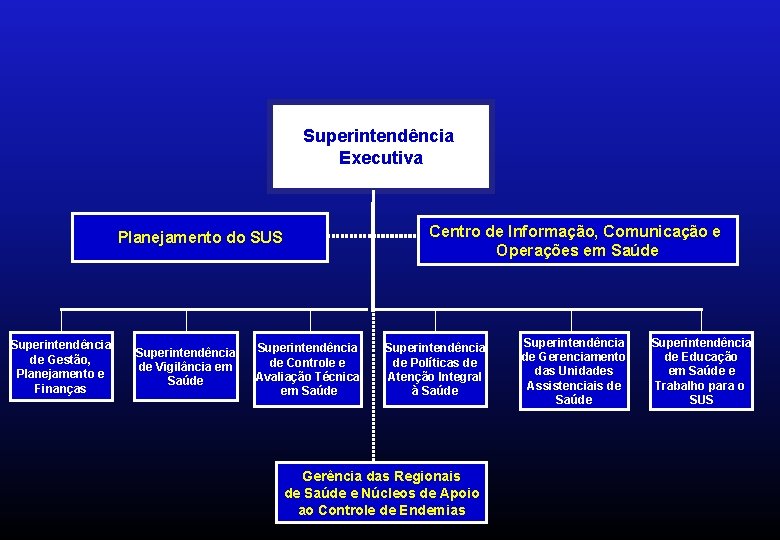 Superintendência Executiva

Planejamento do SUS

Centro de Informação, Comunicação e Operações em Saúde

Superintendência de Gestão, Planejamento e Finanças

Superintendência de Vigilância em Saúde

Superintendência de Controle e Avaliação Técnica em Saúde

Superintendência de Políticas de Atenção Integral à Saúde

Superintendência de Gerenciamento das Unidades Assistenciais de Saúde

Superintendência de Educação em Saúde e Trabalho para o SUS

Gerência das Regionais de Saúde e Núcleos de Apoio ao Controle de Endemias